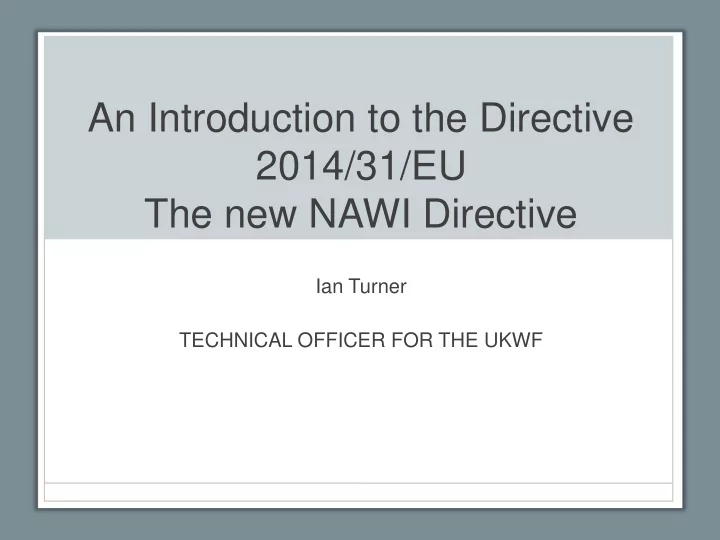 An Introduction to the Directive 2014/31/EU
The new NAWI Directive

Ian Turner

TECHNICAL OFFICER FOR THE UKWF